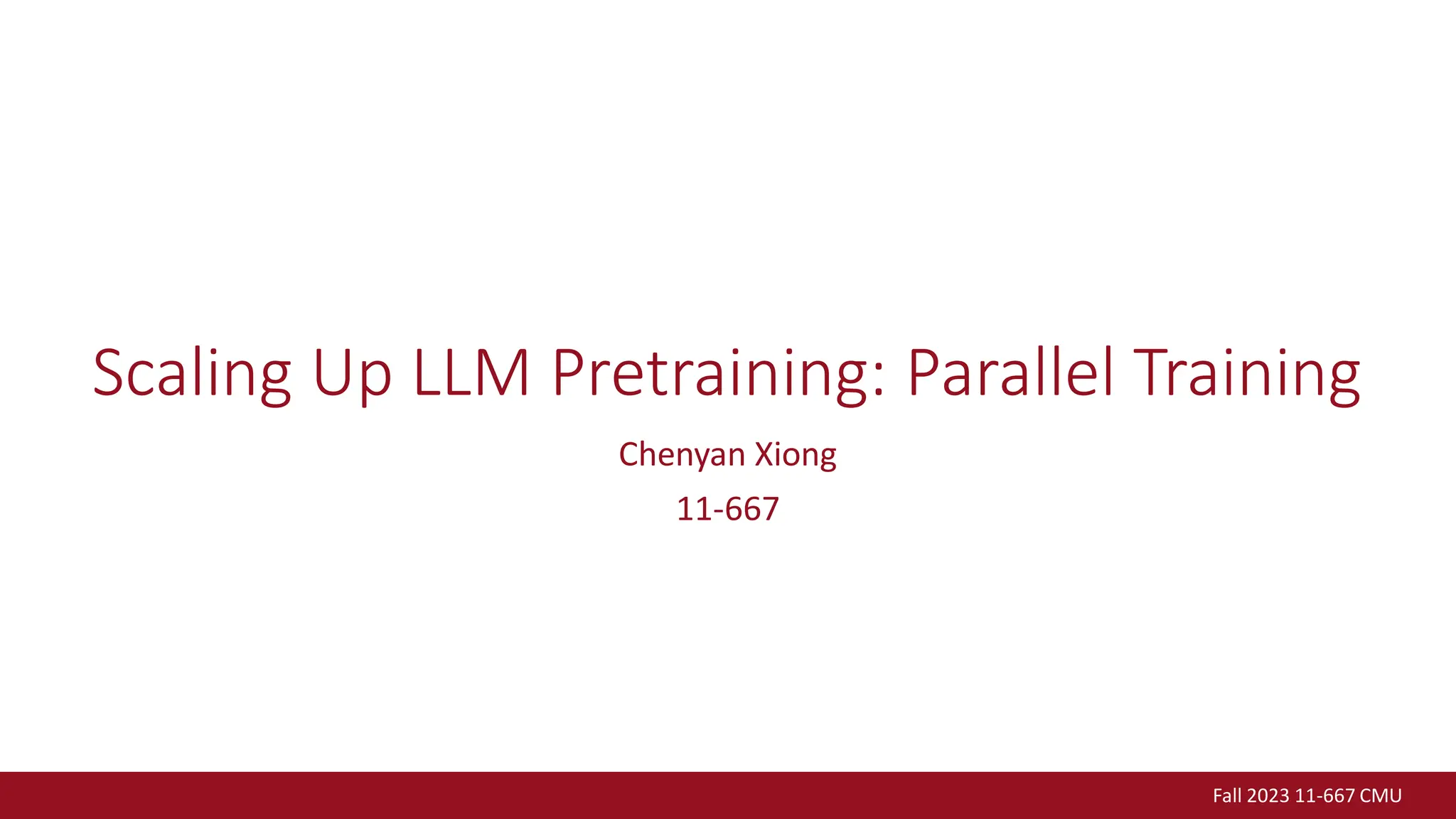 Scaling Up LLM Pretraining: Parallel Training

Chenyan Xiong

11-667

Fall 2023 11-667 CMU